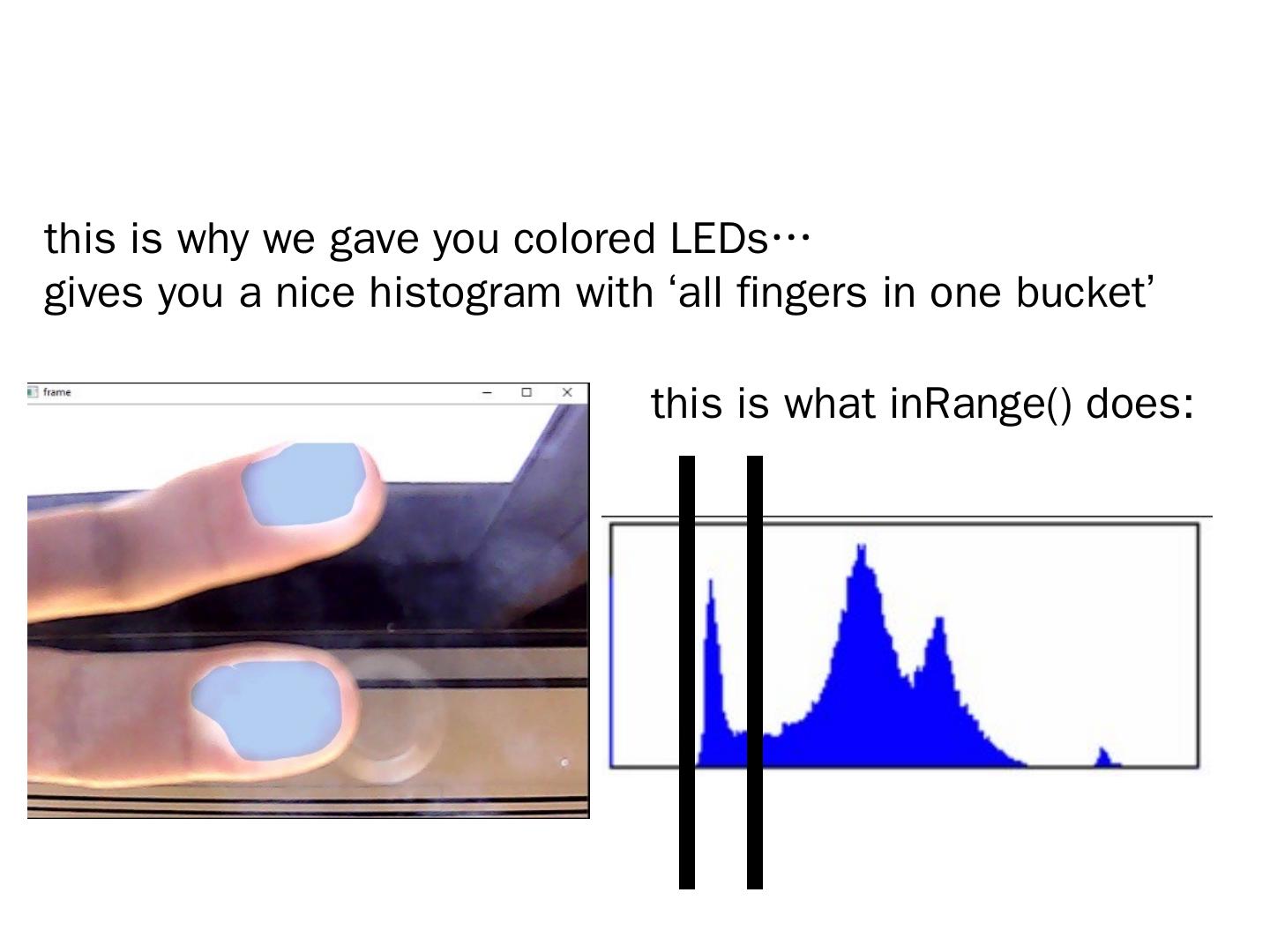 this is why we gave you colored LEDs…
gives you a nice histogram with ‘all fingers in one bucket’

frame

this is what inRange() does: